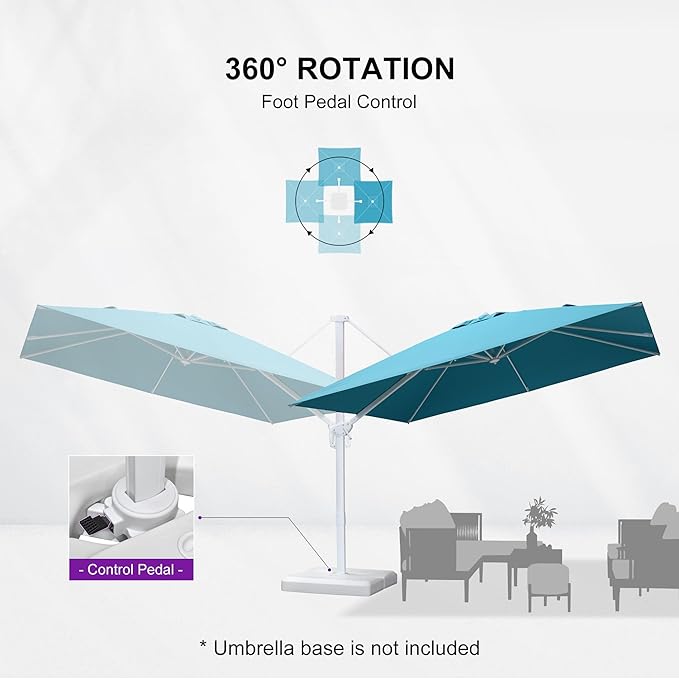 360° ROTATION

Foot Pedal Control

- Control Pedal -

* Umbrella base is not included